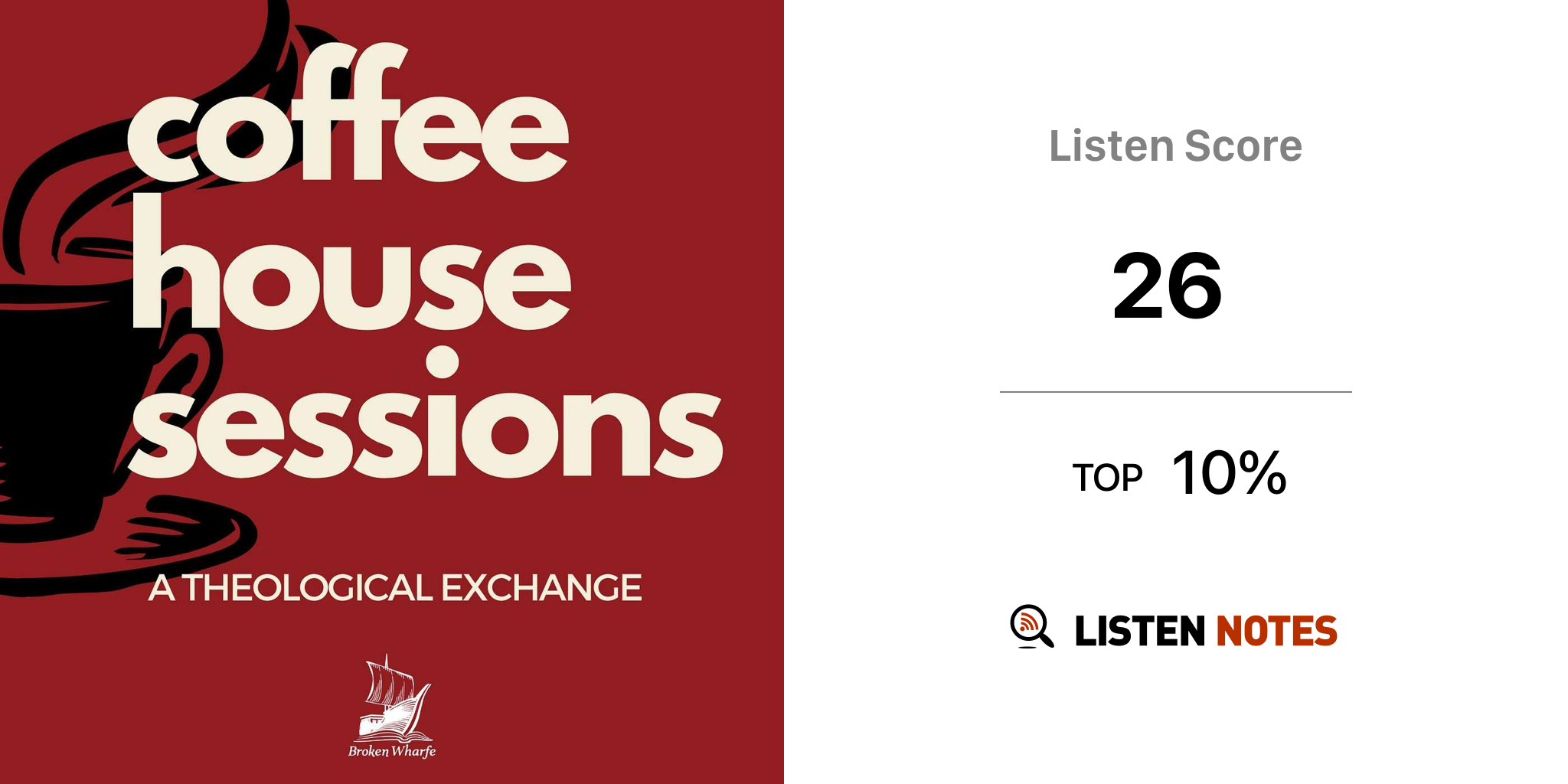 coffee
house
sessions

A THEOLOGICAL EXCHANGE

Broken Wharfe

Listen Score

26

TOP 10%

LISTEN NOTES